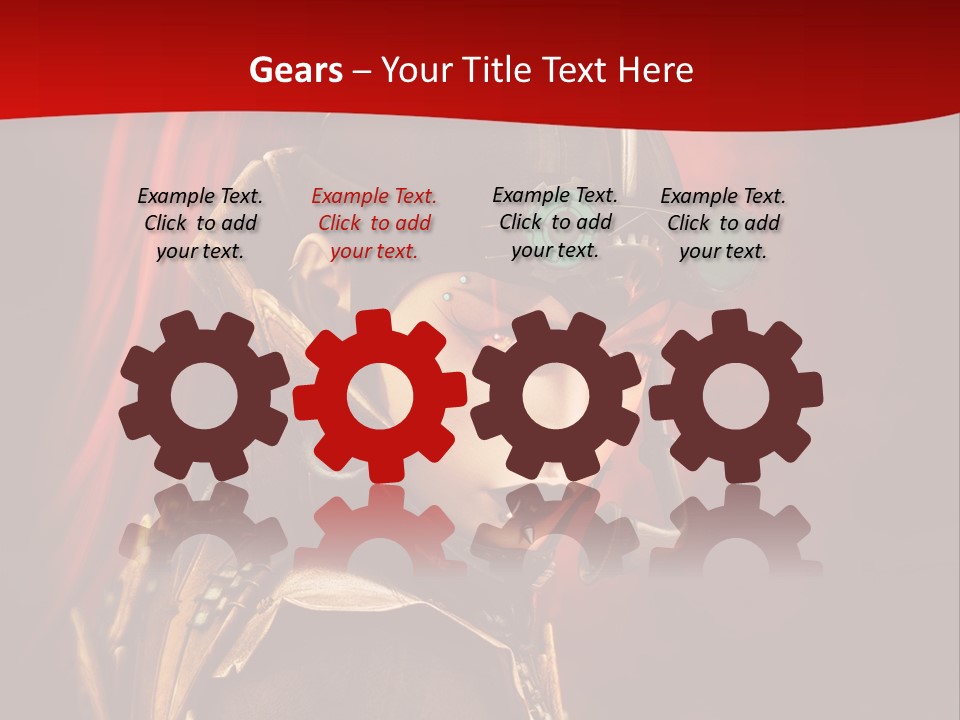 Gears – Your Title Text Here

Example Text. Click to add your text.

Example Text. Click to add your text.

Example Text. Click to add your text.

Example Text. Click to add your text.